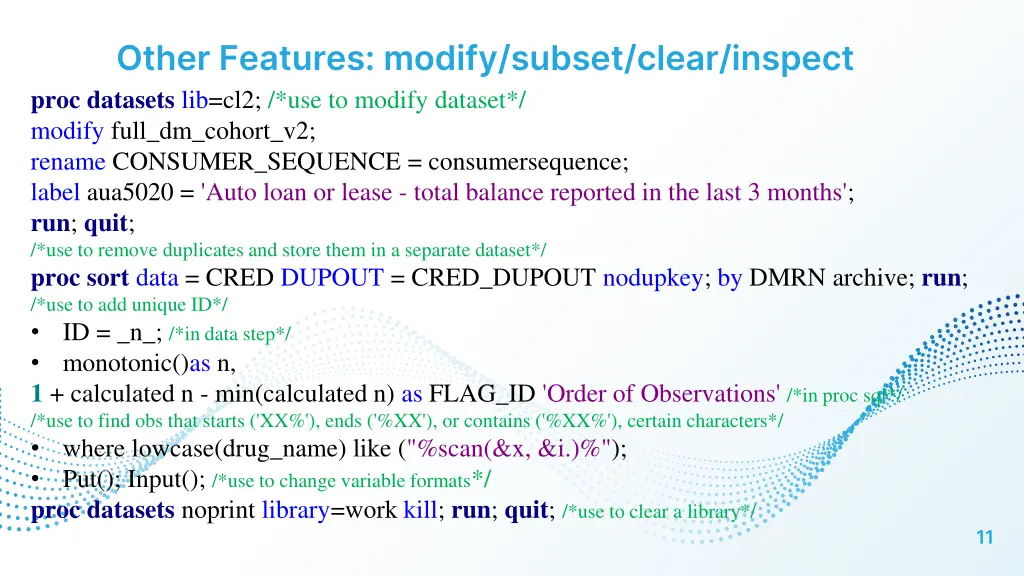 Other Features: modify/subset/clear/inspect

proc datasets lib=cl2; /*use to modify dataset*/
modify full_dm_cohort_v2;
rename CONSUMER_SEQUENCE = consumersequence;
label aua5020 = 'Auto loan or lease - total balance reported in the last 3 months';
run; quit;
/*use to remove duplicates and store them in a separate dataset*/
proc sort data = CRED DUPOUT = CRED_DUPOUT nodupkey; by DMRN archive; run;
/*use to add unique ID*/
• ID = _n_; /*in data step*/
• monotonic()as n,
1 + calculated n - min(calculated n) as FLAG_ID 'Order of Observations' /*in proc sql*/
/*use to find obs that starts ('XX%'), ends ('%XX'), or contains ('%XX%'), certain characters*/
• where lowcase(drug_name) like ("%scan(&x, &i.)%");
• Put(); Input(); /*use to change variable formats*/
proc datasets noprint library=work kill; run; quit; /*use to clear a library*/

11